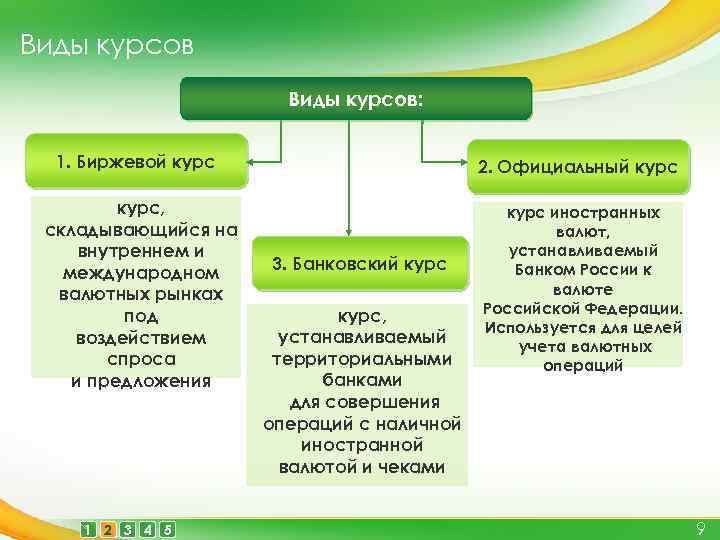 Виды курсов

Виды курсов:

1. Биржевой курс

курс, складывающийся на внутреннем и международном валютных рынках под воздействием спроса и предложения

3. Банковский курс

курс, устанавливаемый территориальными банками для совершения операций с наличной иностранной валютой и чеками

2. Официальный курс

курс иностранных валют, устанавливаемый Банком России к валюте Российской Федерации. Используется для целей учета валютных операций

1 2 3 4 5

9